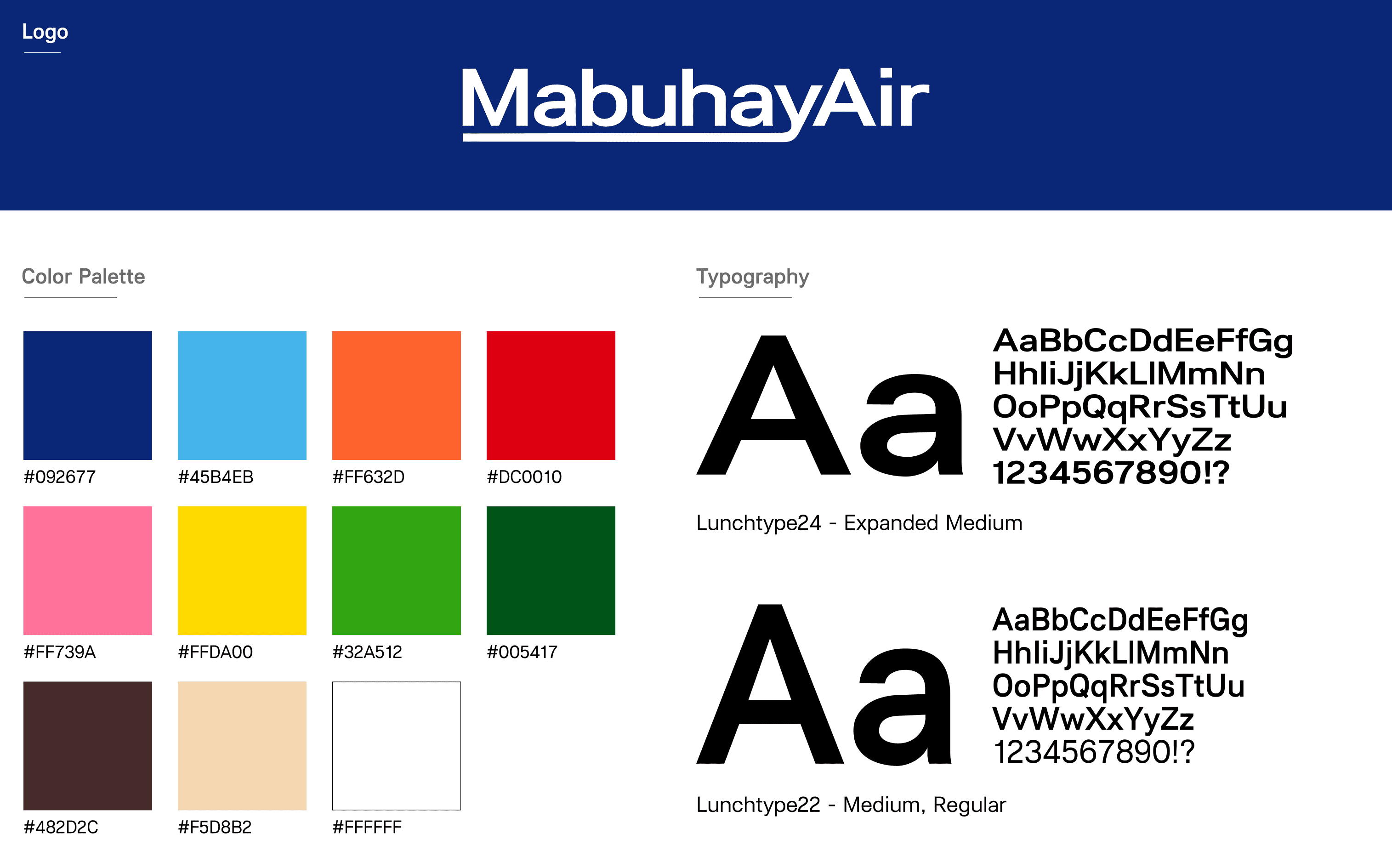 Logo

MabuhayAir

Color Palette

#092677
#45B4EB
#FF632D
#DC0010
#FF739A
#FFDA00
#32A512
#005417
#482D2C
#F5D8B2
#FFFFFF

Typography

Aa

AaBbCcDdEeFfGg
HhIiJjKkLlMmNn
OoPpQqRrSsTtUu
VvWwXxYyZz
1234567890!?

Lunchtype24 - Expanded Medium

Aa

AaBbCcDdEeFfGg
HhIiJjKkLlMmNn
OoPpQqRrSsTtUu
VvWwXxYyZz
1234567890!?

Lunchtype22 - Medium, Regular